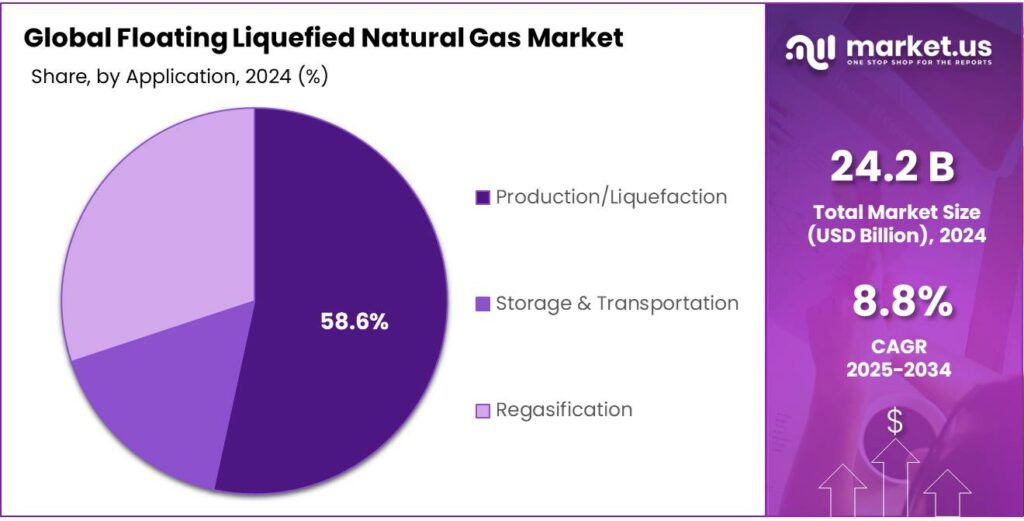 Global Floating Liquefied Natural Gas Market

Share, by Application, 2024 (%)

58.6%

Production/Liquefaction

Storage & Transportation

Regasification

market.us
ONE STOP SHOP FOR THE REPORTS

24.2 B
Total Market Size (USD Billion), 2024

8.8%
CAGR 2025-2034

$